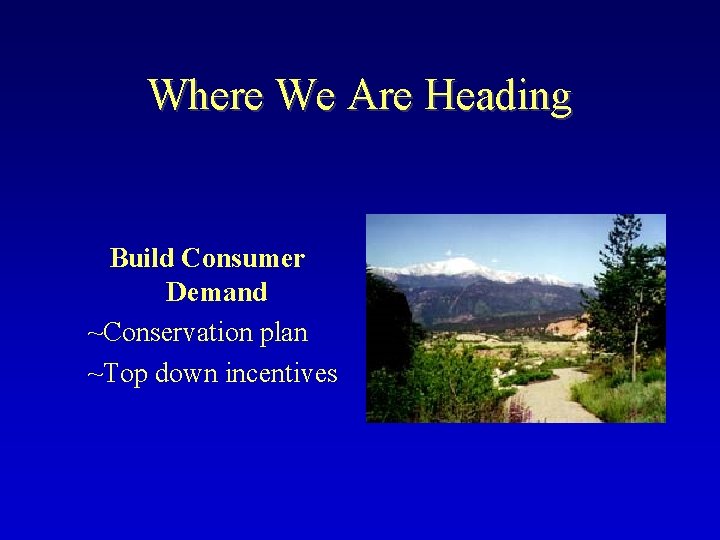 Where We Are Heading

Build Consumer Demand

~Conservation plan

~Top down incentives